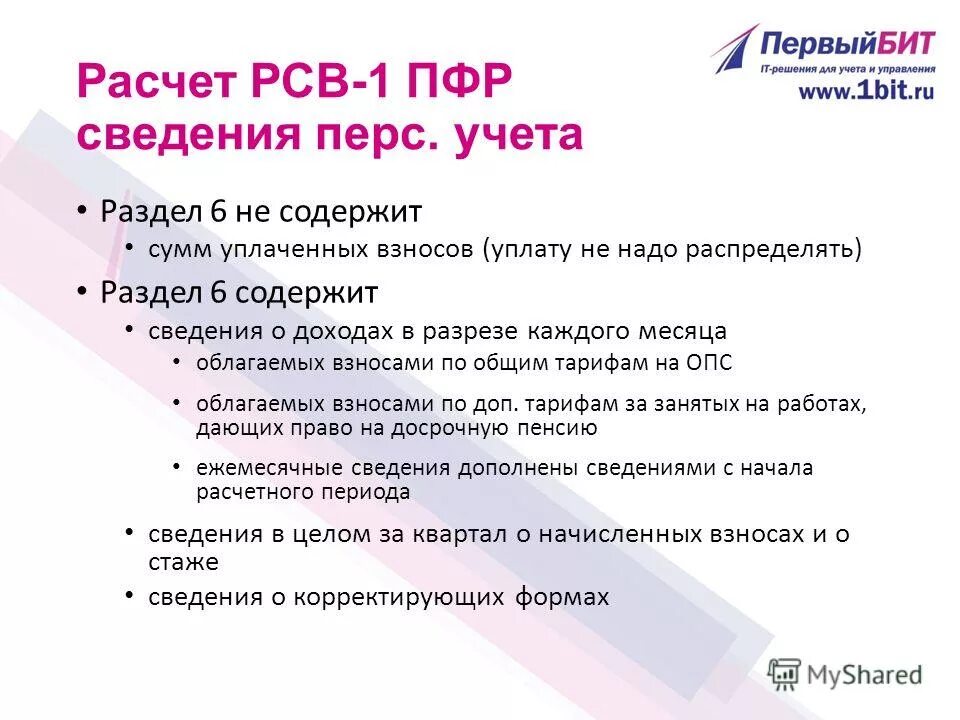 ПервыйБИТ
IT-решения для учета и управления
www.1bit.ru

Расчет РСВ-1 ПФР сведения перс. учета

• Раздел 6 не содержит
• сумм уплаченных взносов (уплату не надо распределять)
• Раздел 6 содержит
• сведения о доходах в разрезе каждого месяца
• облагаемых взносами по общим тарифам на ОПС
• облагаемых взносами по доп. тарифам за занятых на работах, дающих право на досрочную пенсию
• ежемесячные сведения дополнены сведениями с начала расчетного периода
• сведения в целом за квартал о начисленных взносах и о стаже
• сведения о корректирующих формах

MyShared